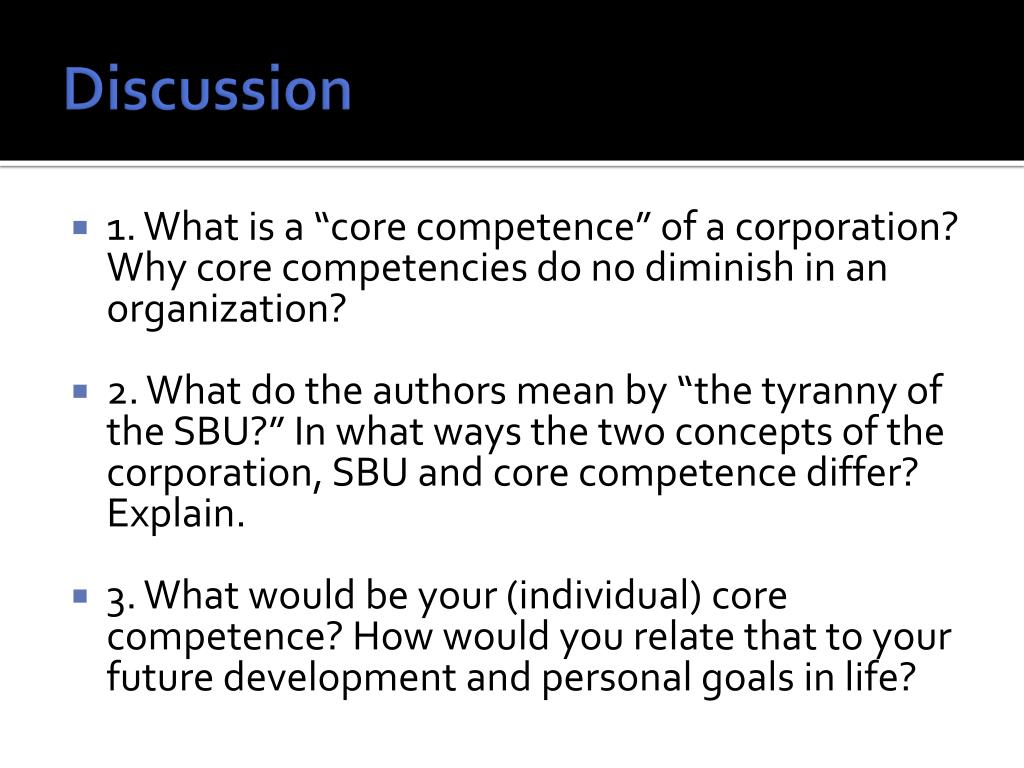 Discussion

1. What is a “core competence” of a corporation? Why core competencies do no diminish in an organization?

2. What do the authors mean by “the tyranny of the SBU?” In what ways the two concepts of the corporation, SBU and core competence differ? Explain.

3. What would be your (individual) core competence? How would you relate that to your future development and personal goals in life?